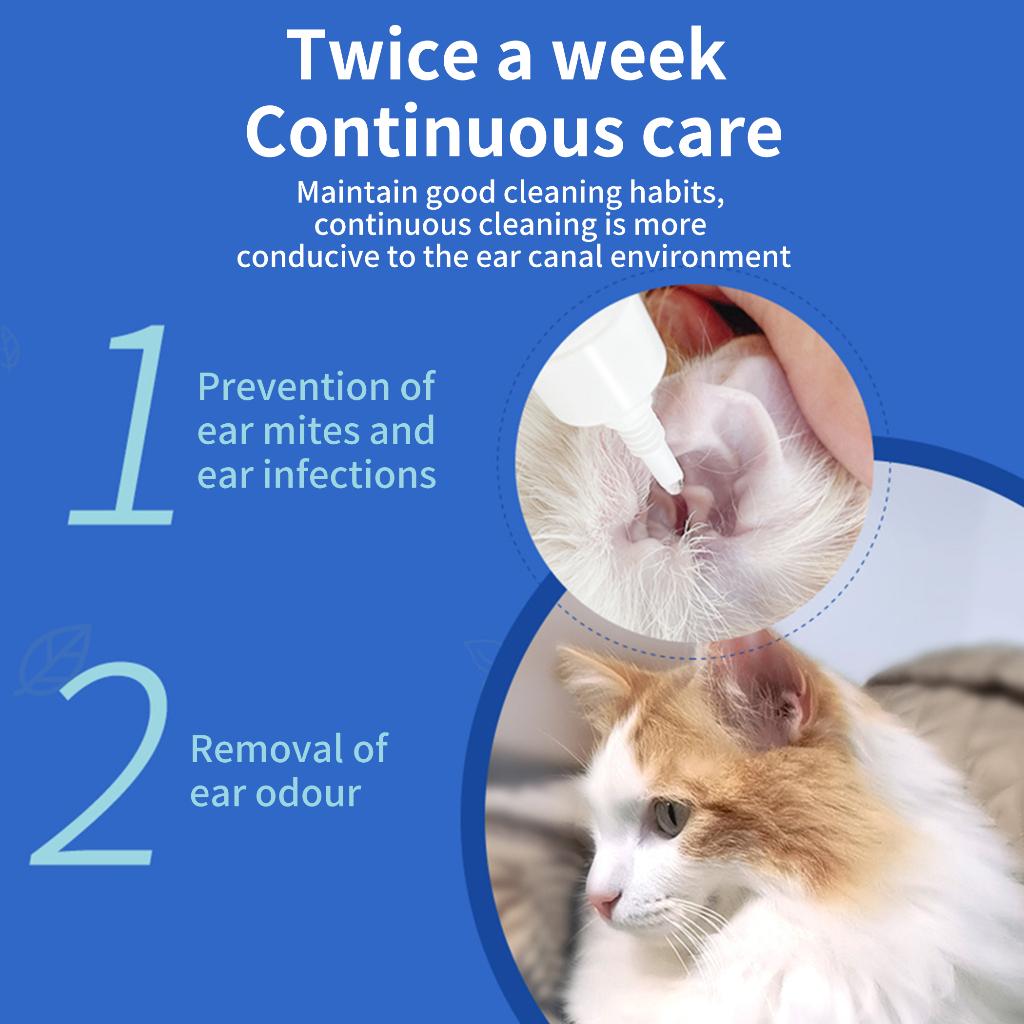 Twice a week
Continuous care

Maintain good cleaning habits, continuous cleaning is more conducive to the ear canal environment

1

Prevention of ear mites and ear infections

2

Removal of ear odour